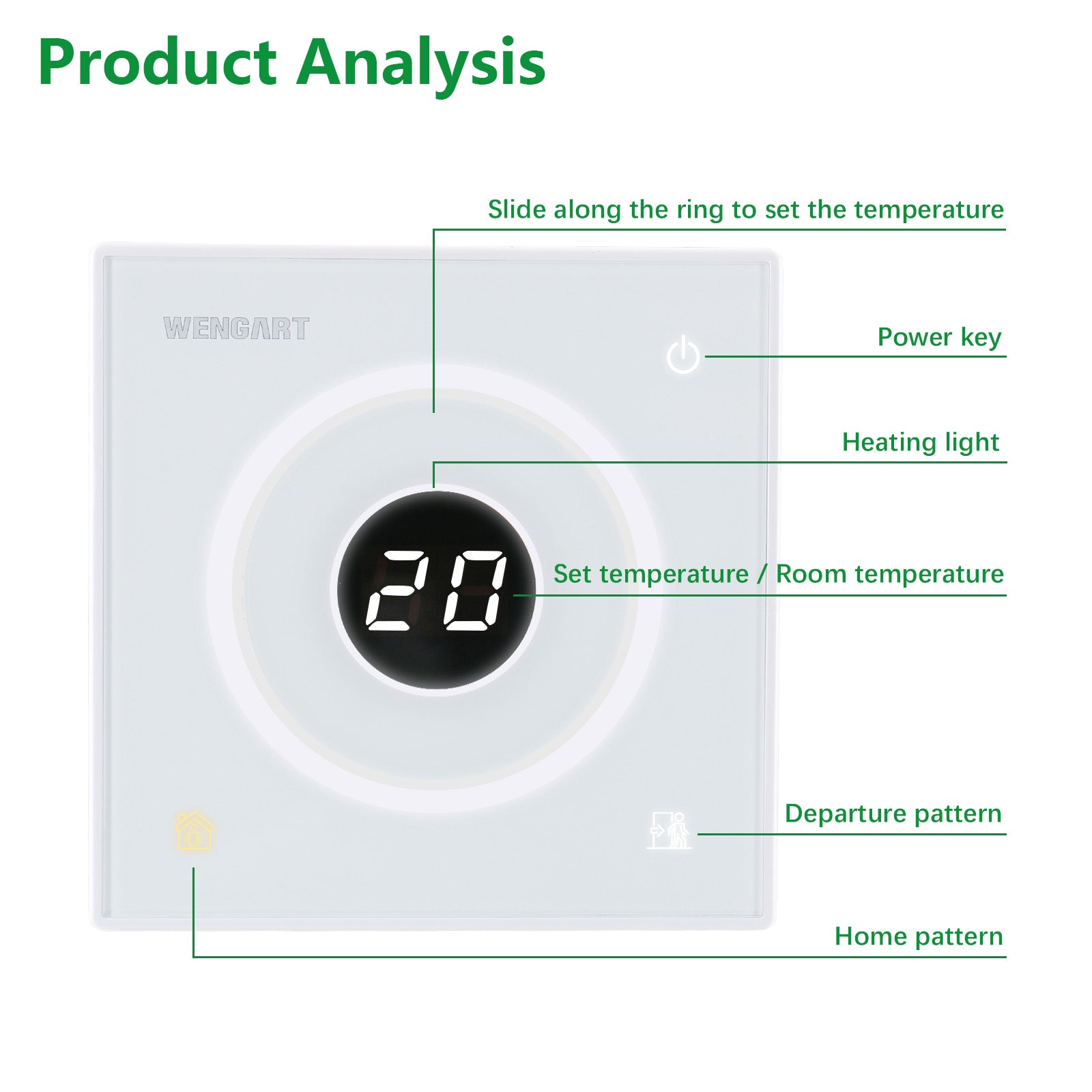 Product Analysis

Slide along the ring to set the temperature

WENGART

Power key

Heating light

20

Set temperature / Room temperature

Departure pattern

Home pattern